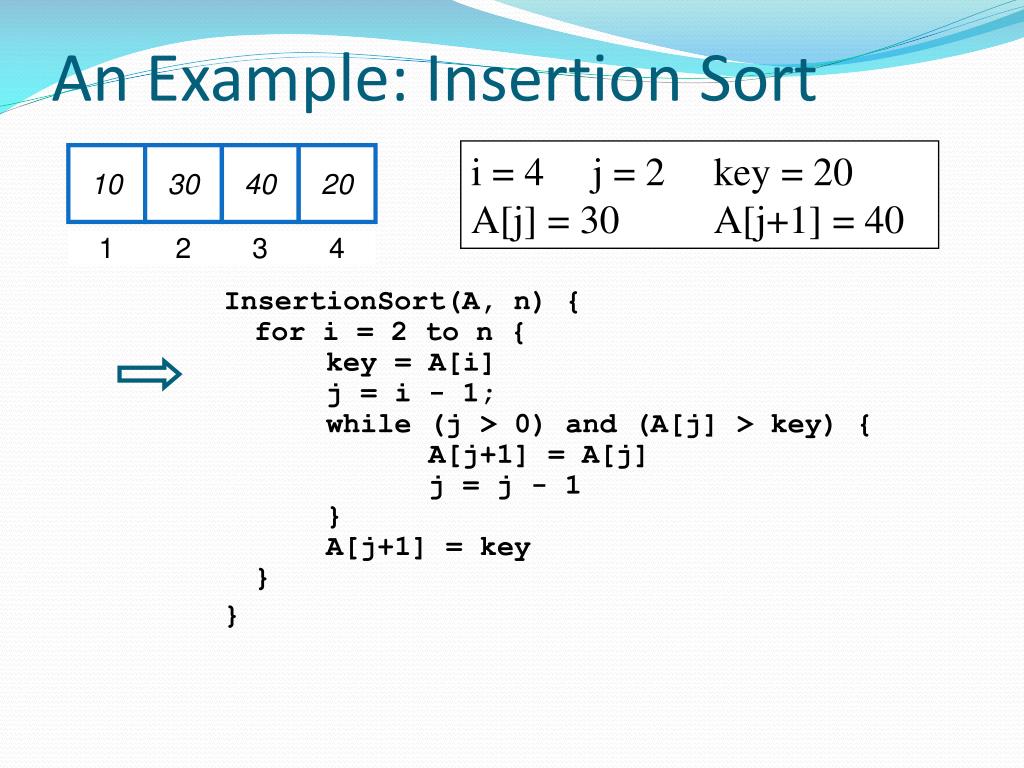 An Example: Insertion Sort

| 10 | 30 | 40 | 20 |
|---|---|---|---|
| 1 | 2 | 3 | 4 |

i = 4 j = 2 key = 20
A[j] = 30 A[j+1] = 40

InsertionSort(A, n) {
  for i = 2 to n {
    key = A[i]
    j = i - 1;
    while (j > 0) and (A[j] > key) {
      A[j+1] = A[j]
      j = j - 1
    }
    A[j+1] = key
  }
}